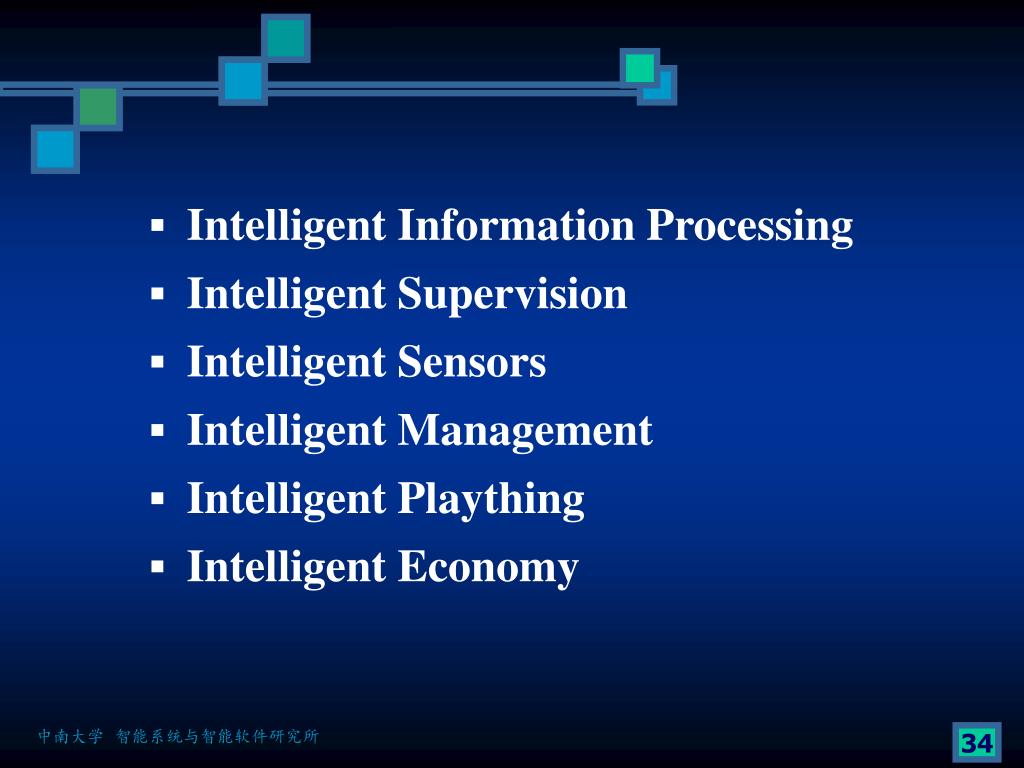 ▪ Intelligent Information Processing
▪ Intelligent Supervision
▪ Intelligent Sensors
▪ Intelligent Management
▪ Intelligent Plaything
▪ Intelligent Economy

中南大学 智能系统与智能软件研究所

34